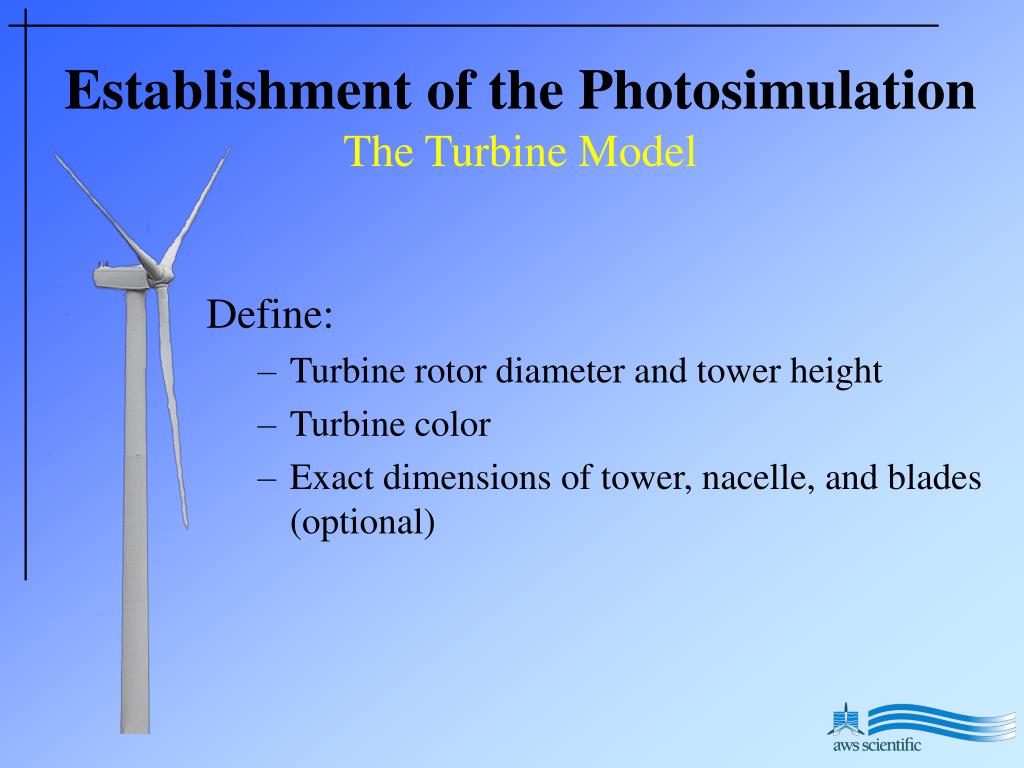 Establishment of the Photosimulation
The Turbine Model

Define:
– Turbine rotor diameter and tower height
– Turbine color
– Exact dimensions of tower, nacelle, and blades (optional)

aws scientific